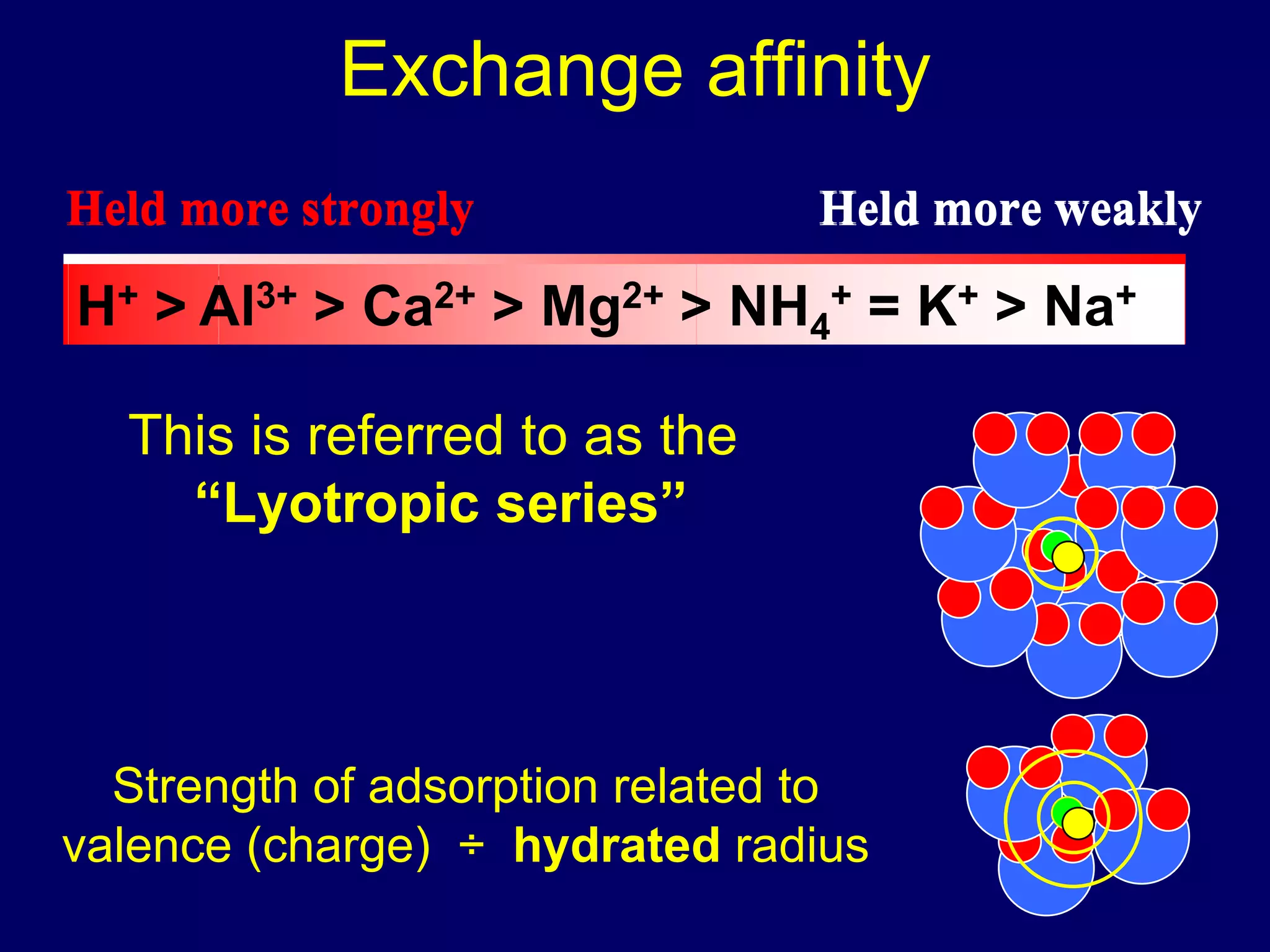 Exchange affinity

Held more strongly

Held more weakly

$H^+ > Al^{3+} > Ca^{2+} > Mg^{2+} > NH_4^+ = K^+ > Na^+$

This is referred to as the "Lyotropic series"

Strength of adsorption related to valence (charge) ÷ hydrated radius